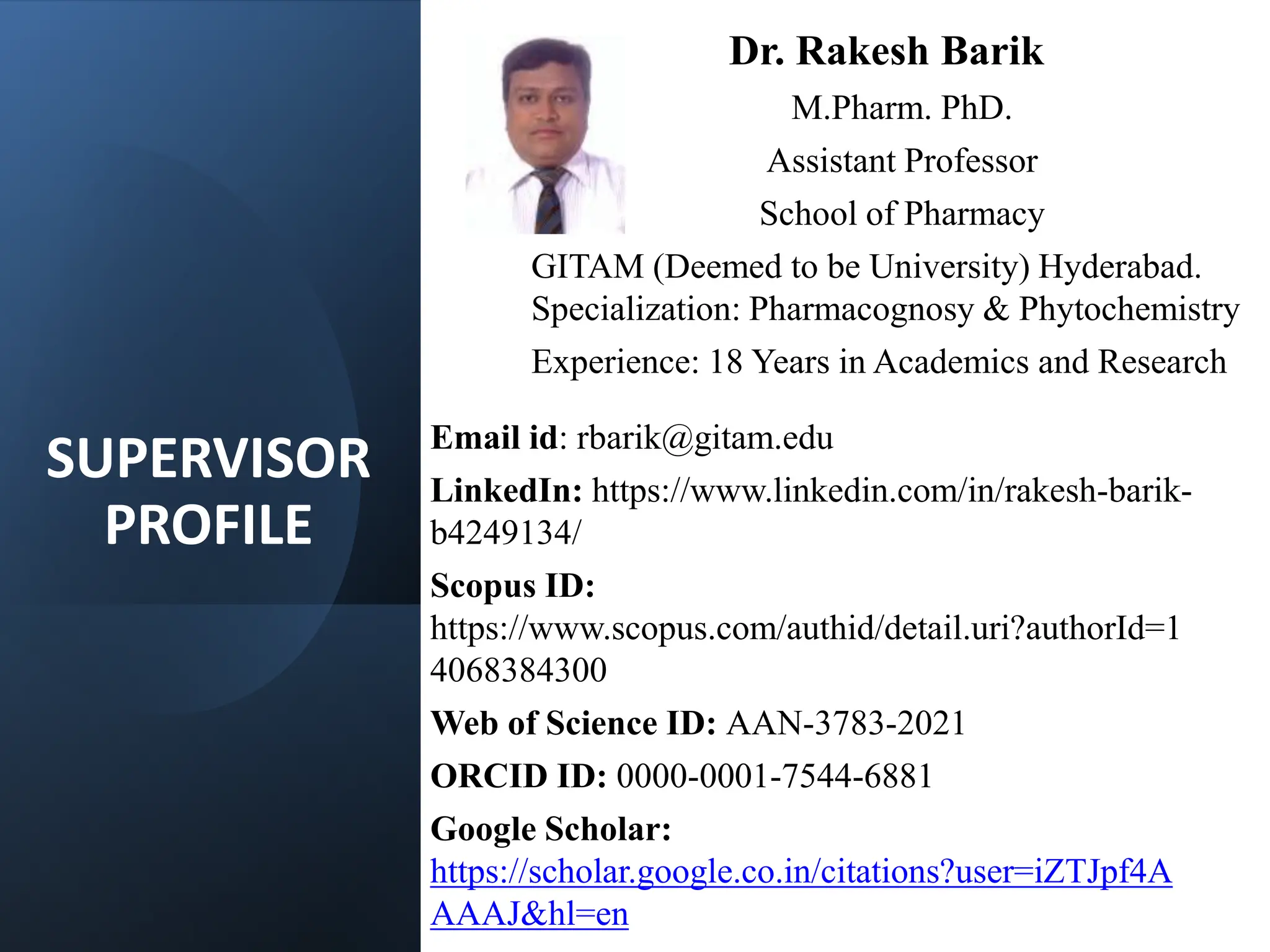 SUPERVISOR PROFILE

Dr. Rakesh Barik

M.Pharm. PhD.

Assistant Professor

School of Pharmacy

GITAM (Deemed to be University) Hyderabad.
Specialization: Pharmacognosy & Phytochemistry

Experience: 18 Years in Academics and Research

Email id: rbarik@gitam.edu

LinkedIn: https://www.linkedin.com/in/rakesh-barik-b4249134/

Scopus ID: https://www.scopus.com/authid/detail.uri?authorId=14068384300

Web of Science ID: AAN-3783-2021

ORCID ID: 0000-0001-7544-6881

Google Scholar: https://scholar.google.co.in/citations?user=iZTJpf4AAAAJ&hl=en